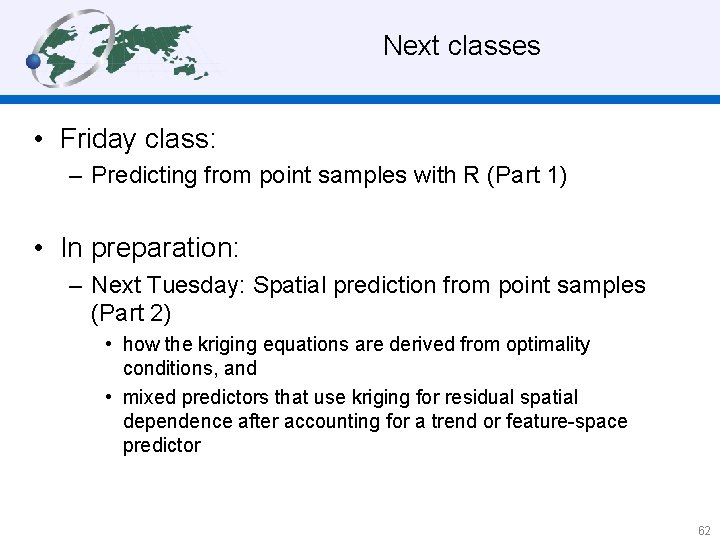 Next classes

• Friday class:
– Predicting from point samples with R (Part 1)

• In preparation:
– Next Tuesday: Spatial prediction from point samples (Part 2)
• how the kriging equations are derived from optimality conditions, and
• mixed predictors that use kriging for residual spatial dependence after accounting for a trend or feature-space predictor

62